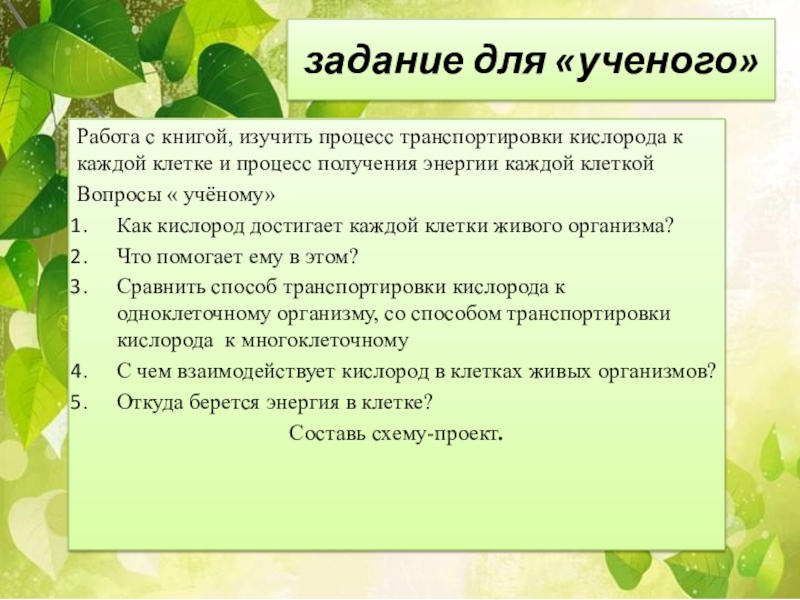 задание для «ученого»

Работа с книгой, изучить процесс транспортировки кислорода к каждой клетке и процесс получения энергии каждой клеткой

Вопросы « учёному»

1. Как кислород достигает каждой клетки живого организма?
2. Что помогает ему в этом?
3. Сравнить способ транспортировки кислорода к одноклеточному организму, со способом транспортировки кислорода к многоклеточному
4. С чем взаимодействует кислород в клетках живых организмов?
5. Откуда берется энергия в клетке?

Составь схему-проект.